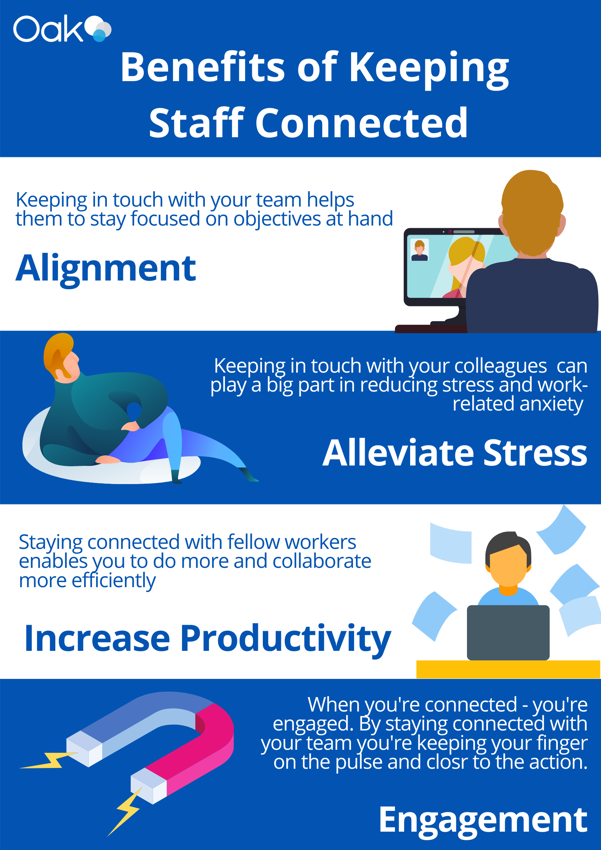 Oak

Benefits of Keeping Staff Connected

Keeping in touch with your team helps them to stay focused on objectives at hand

Alignment

Keeping in touch with your colleagues can play a big part in reducing stress and work-related anxiety

Alleviate Stress

Staying connected with fellow workers enables you to do more and collaborate more efficiently

Increase Productivity

When you're connected - you're engaged. By staying connected with your team you're keeping your finger on the pulse and closr to the action.

Engagement